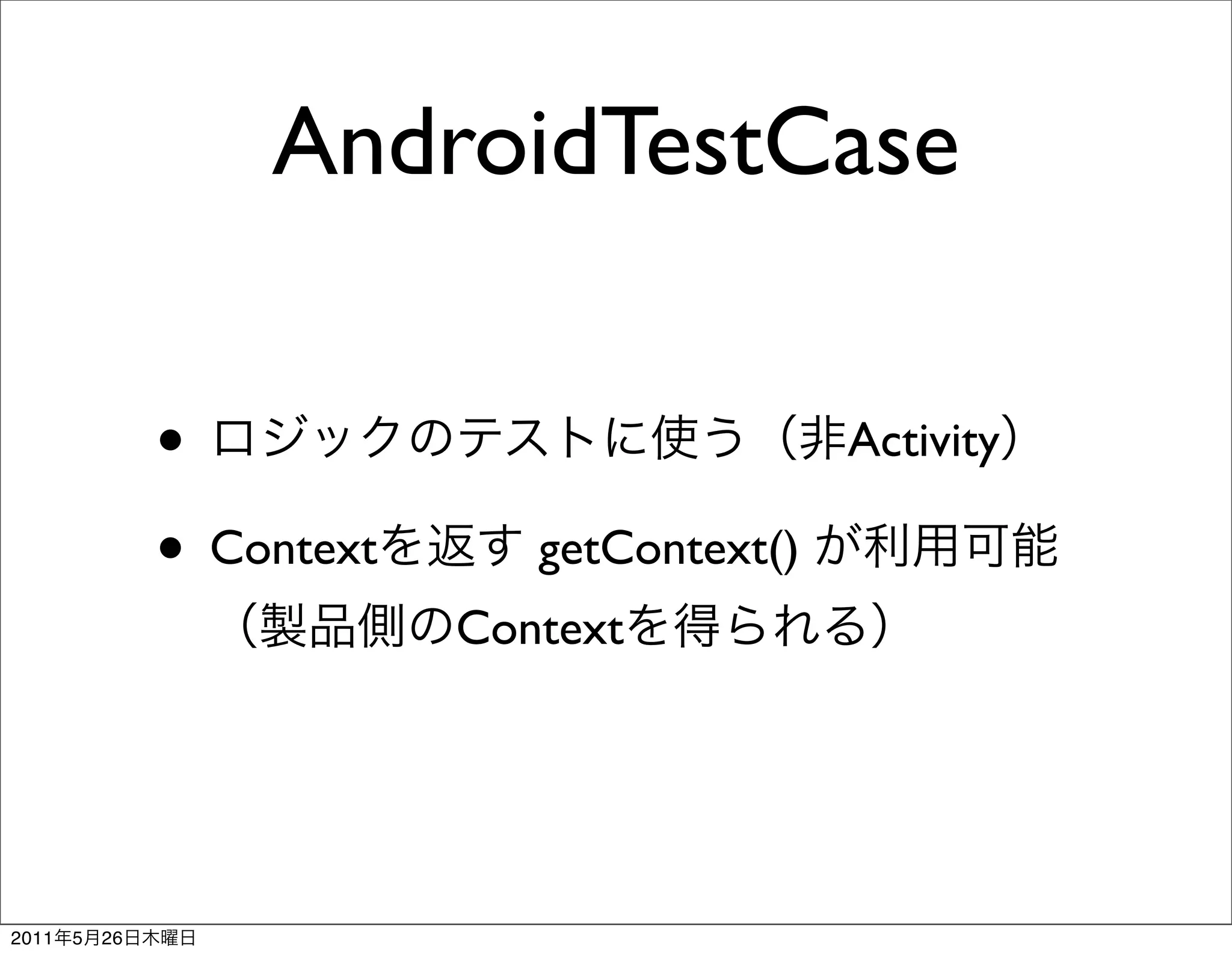 AndroidTestCase

• ロジックのテストに使う（非Activity）

• Contextを返す getContext() が利用可能（製品側のContextを得られる）

2011年5月26日木曜日